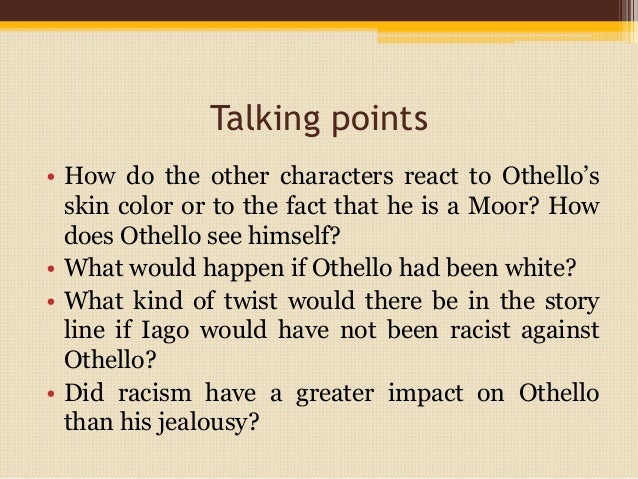 Talking points

• How do the other characters react to Othello’s skin color or to the fact that he is a Moor? How does Othello see himself?
• What would happen if Othello had been white?
• What kind of twist would there be in the story line if Iago would have not been racist against Othello?
• Did racism have a greater impact on Othello than his jealousy?